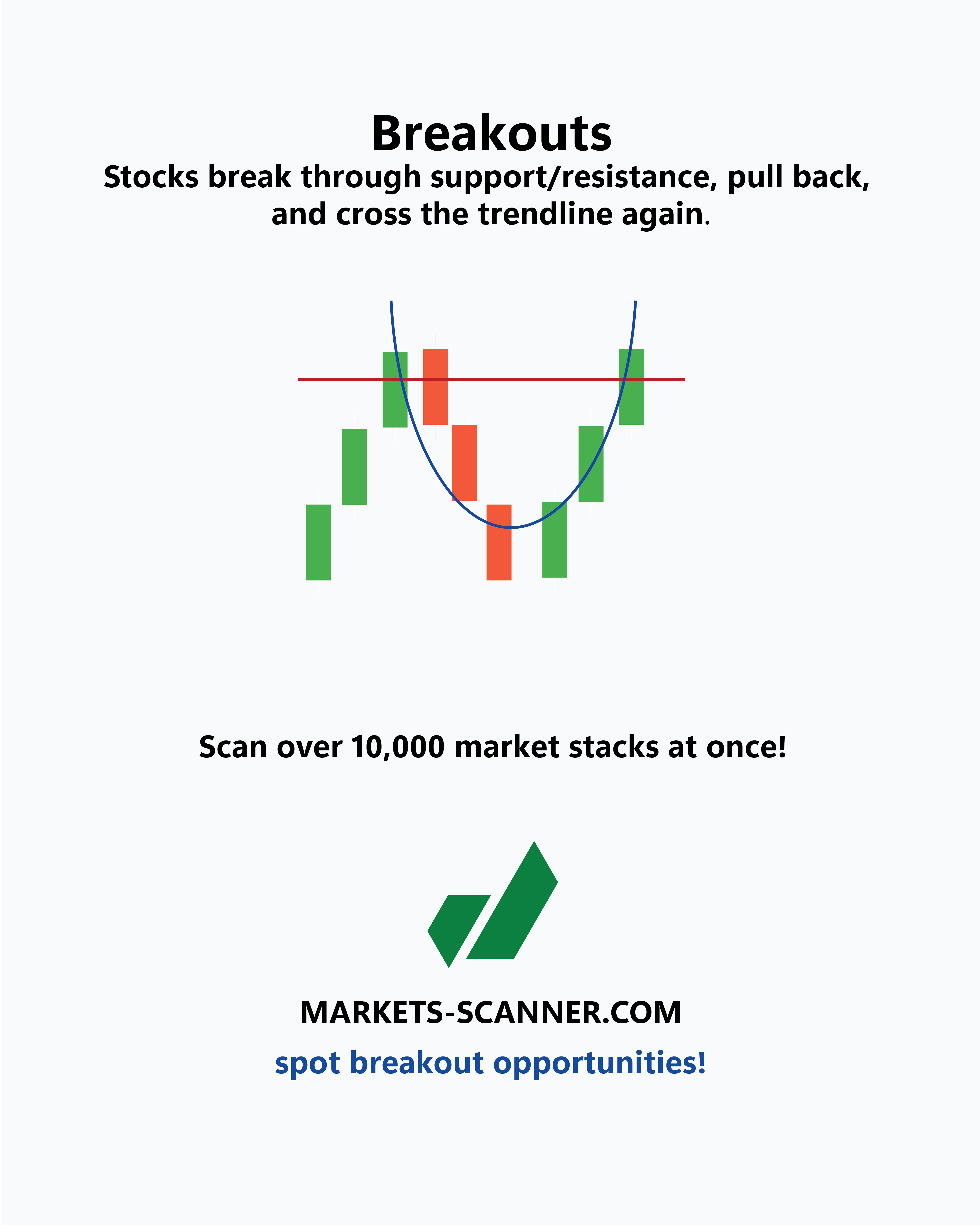 Breakouts
Stocks break through support/resistance, pull back, and cross the trendline again.

Scan over 10,000 market stacks at once!

MARKETS-SCANNER.COM
spot breakout opportunities!